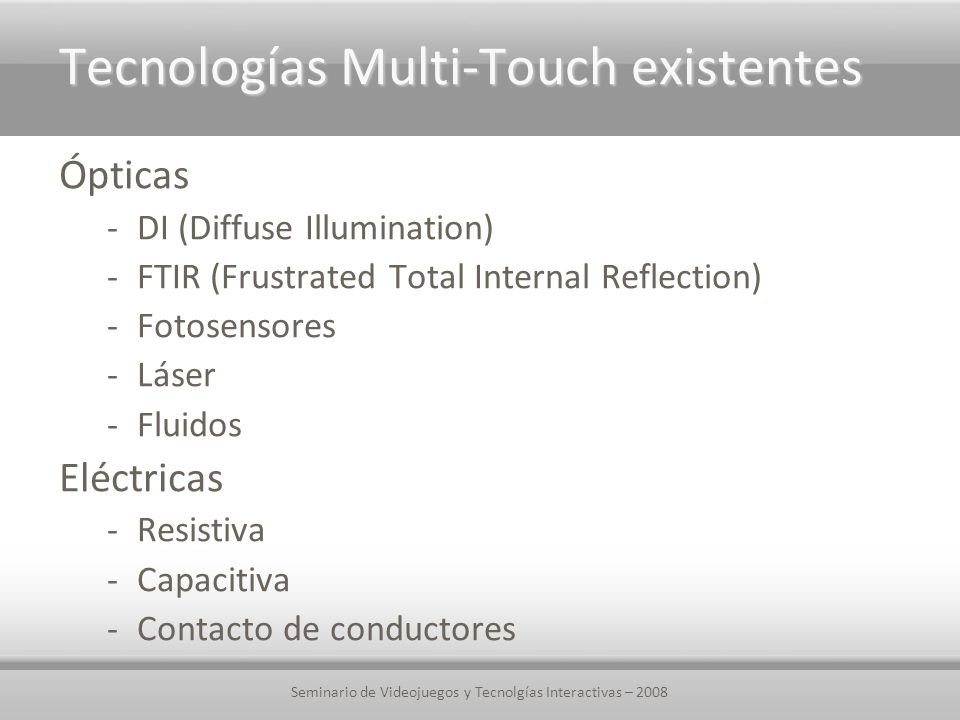 Tecnologías Multi-Touch existentes

Ópticas
- DI (Diffuse Illumination)
- FTIR (Frustrated Total Internal Reflection)
- Fotosensores
- Láser
- Fluidos

Eléctricas
- Resistiva
- Capacitiva
- Contacto de conductores

Seminario de Videojuegos y Tecnolgías Interactivas – 2008